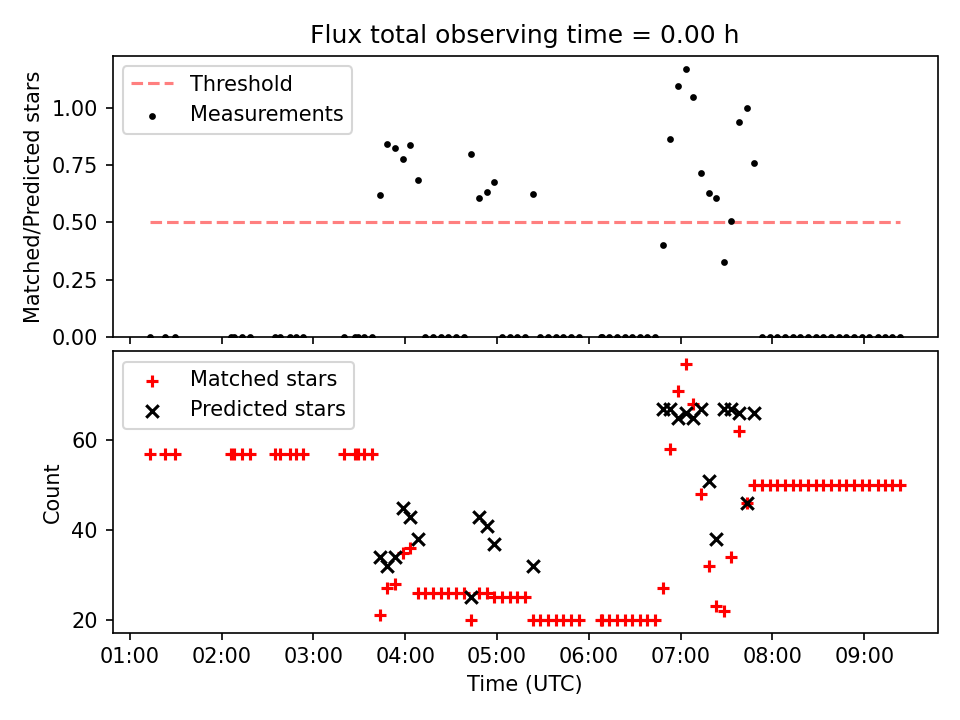 Flux total observing time = 0.00 h

Threshold
Measurements

Matched/Predicted stars
1.00
0.75
0.50
0.25
0.00

Matched stars
Predicted stars

Count
60
40
20

01:00 02:00 03:00 04:00 05:00 06:00 07:00 08:00 09:00
Time (UTC)